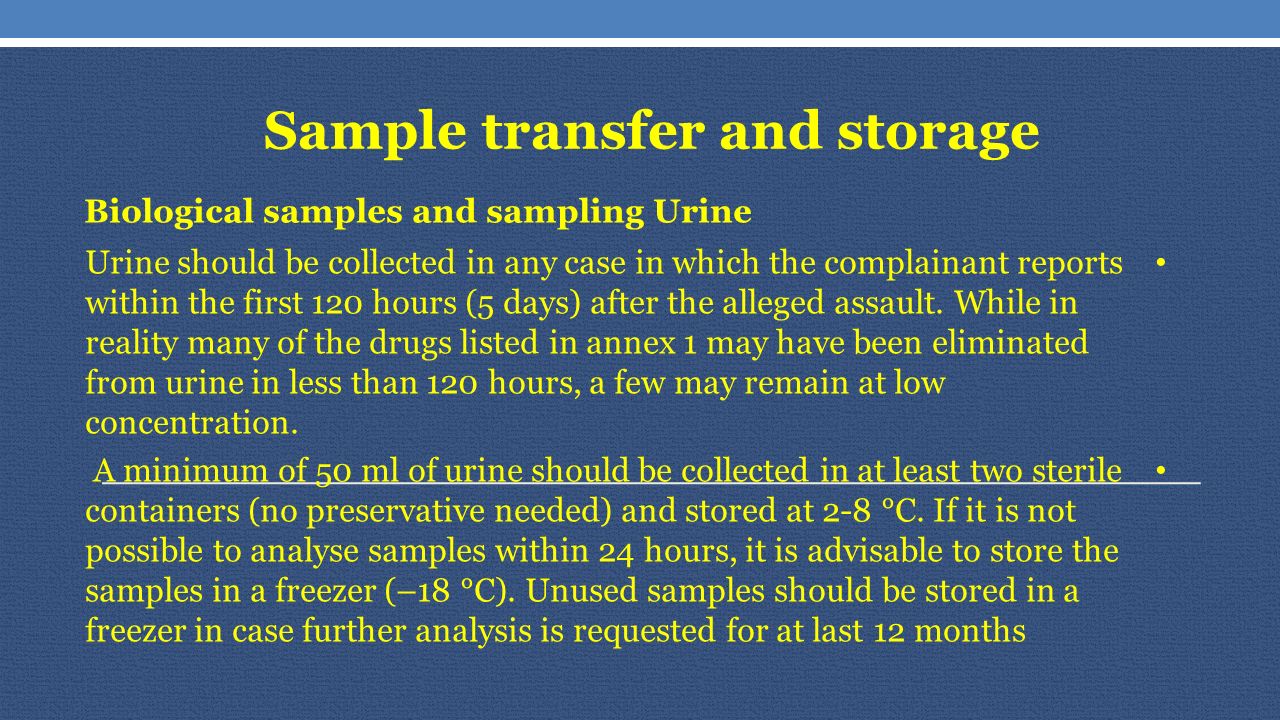 Sample transfer and storage

Biological samples and sampling Urine

• Urine should be collected in any case in which the complainant reports within the first 120 hours (5 days) after the alleged assault. While in reality many of the drugs listed in annex 1 may have been eliminated from urine in less than 120 hours, a few may remain at low concentration.

• A minimum of 50 ml of urine should be collected in at least two sterile containers (no preservative needed) and stored at 2-8 °C. If it is not possible to analyse samples within 24 hours, it is advisable to store the samples in a freezer (–18 °C). Unused samples should be stored in a freezer in case further analysis is requested for at last 12 months